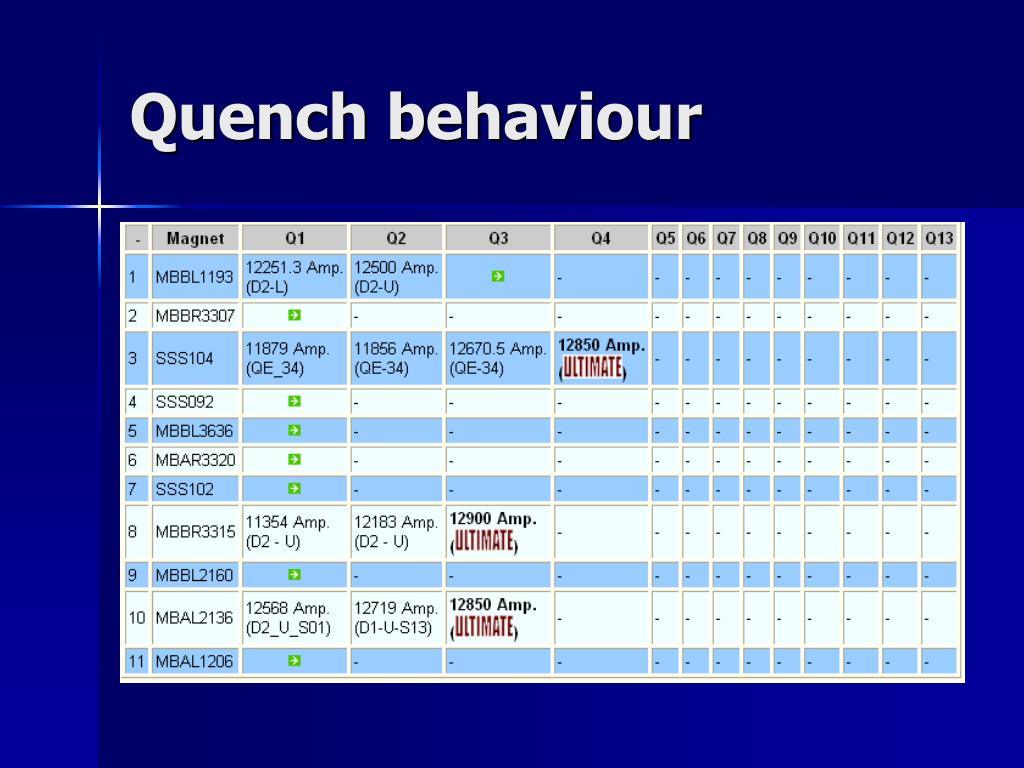 Quench behaviour

| - | Magnet | Q1 | Q2 | Q3 | Q4 | Q5 | Q6 | Q7 | Q8 | Q9 | Q10 | Q11 | Q12 | Q13 |
|---|---|---|---|---|---|---|---|---|---|---|---|---|---|---|
| 1 | MBBL1193 | 12251.3 Amp. (D2-L) | 12500 Amp. (D2-U) | | - | - | - | - | - | - | - | - | - | - |
| 2 | MBBR3307 | | - | - | - | - | - | - | - | - | - | - | - | - |
| 3 | SSS104 | 11879 Amp. (QE_34) | 11856 Amp. (QE-34) | 12670.5 Amp. (QE-34) | 12850 Amp. (ULTIMATE) | - | - | - | - | - | - | - | - | - |
| 4 | SSS092 | | - | - | - | - | - | - | - | - | - | - | - | - |
| 5 | MBBL3636 | | - | - | - | - | - | - | - | - | - | - | - | - |
| 6 | MBAR3320 | | - | - | - | - | - | - | - | - | - | - | - | - |
| 7 | SSS102 | | - | - | - | - | - | - | - | - | - | - | - | - |
| 8 | MBBR3315 | 11354 Amp. (D2 - U) | 12183 Amp. (D2 - U) | 12900 Amp. (ULTIMATE) | - | - | - | - | - | - | - | - | - | - |
| 9 | MBBL2160 | | - | - | - | - | - | - | - | - | - | - | - | - |
| 10 | MBAL2136 | 12568 Amp. (D2_U_S01) | 12719 Amp. (D1-U-S13) | 12850 Amp. (ULTIMATE) | - | - | - | - | - | - | - | - | - | - |
| 11 | MBAL1206 | | - | - | - | - | - | - | - | - | - | - | - | - |